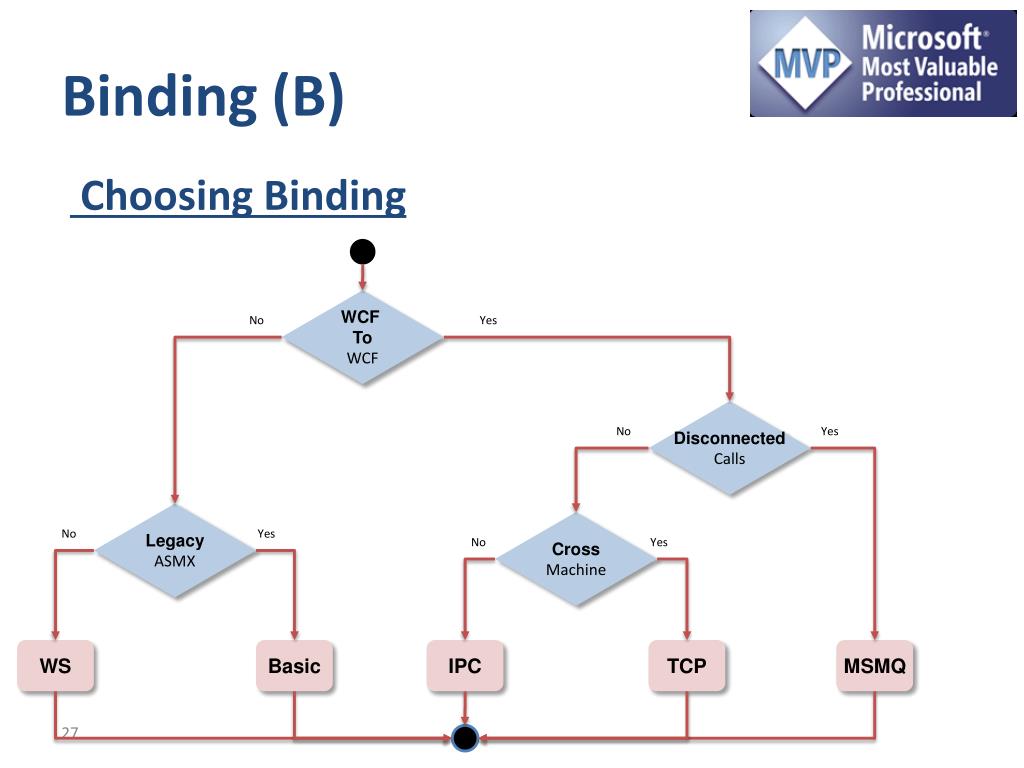 Binding (B)

MVP Microsoft® Most Valuable Professional

Choosing Binding

No
WCF To WCF
Yes

No
Disconnected Calls
Yes

No
Legacy ASMX
Yes

No
Cross Machine
Yes

WS

Basic

IPC

TCP

MSMQ

27